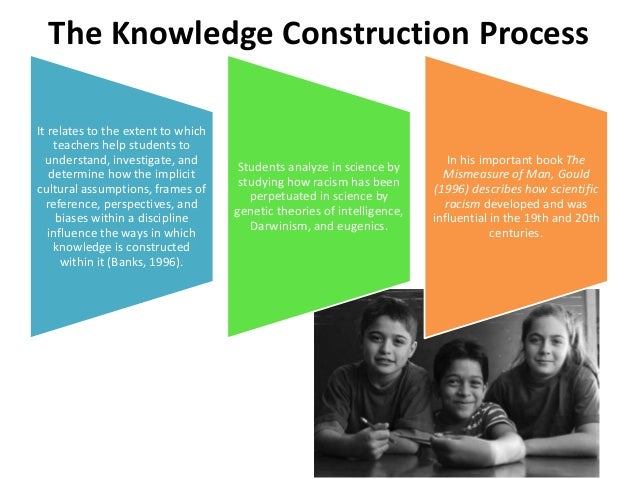 The Knowledge Construction Process

It relates to the extent to which teachers help students to understand, investigate, and determine how the implicit cultural assumptions, frames of reference, perspectives, and biases within a discipline influence the ways in which knowledge is constructed within it (Banks, 1996).

Students analyze in science by studying how racism has been perpetuated in science by genetic theories of intelligence, Darwinism, and eugenics.

In his important book The Mismeasure of Man, Gould (1996) describes how scientific racism developed and was influential in the 19th and 20th centuries.